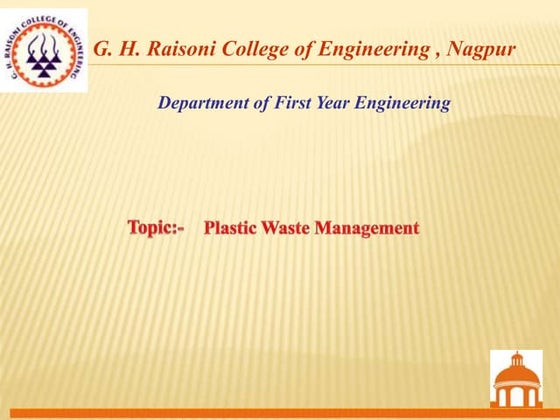 G. H. RAISONI COLLEGE OF ENGINEERING

G. H. Raisoni College of Engineering , Nagpur

Department of First Year Engineering

Topic:- Plastic Waste Management